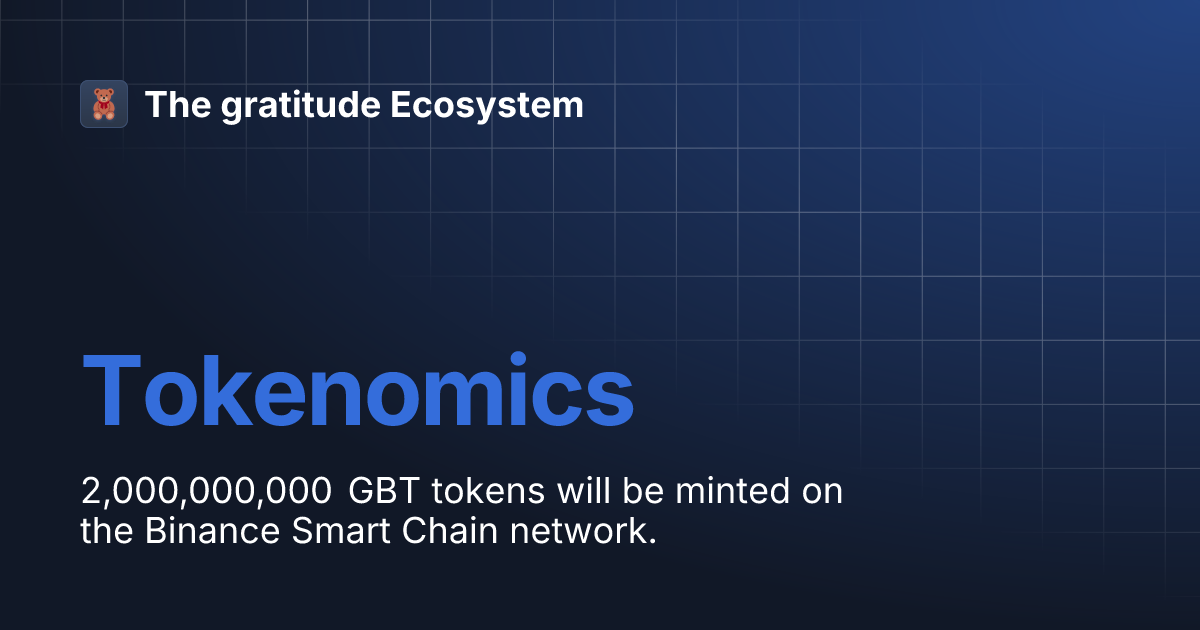 The gratitude Ecosystem

Tokenomics

2,000,000,000 GBT tokens will be minted on the Binance Smart Chain network.